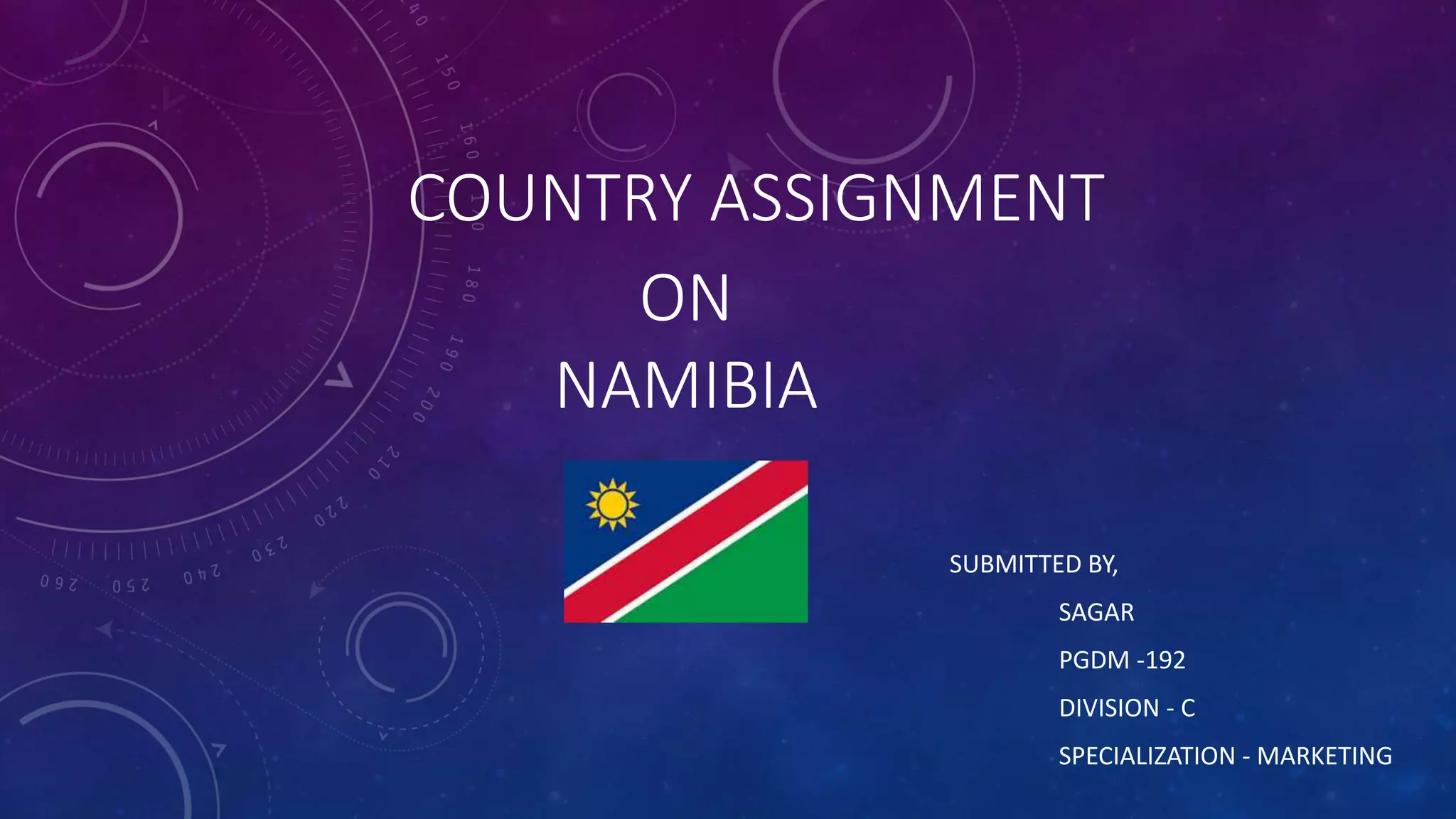 COUNTRY ASSIGNMENT
ON
NAMIBIA

SUBMITTED BY,
SAGAR
PGDM -192
DIVISION - C
SPECIALIZATION - MARKETING